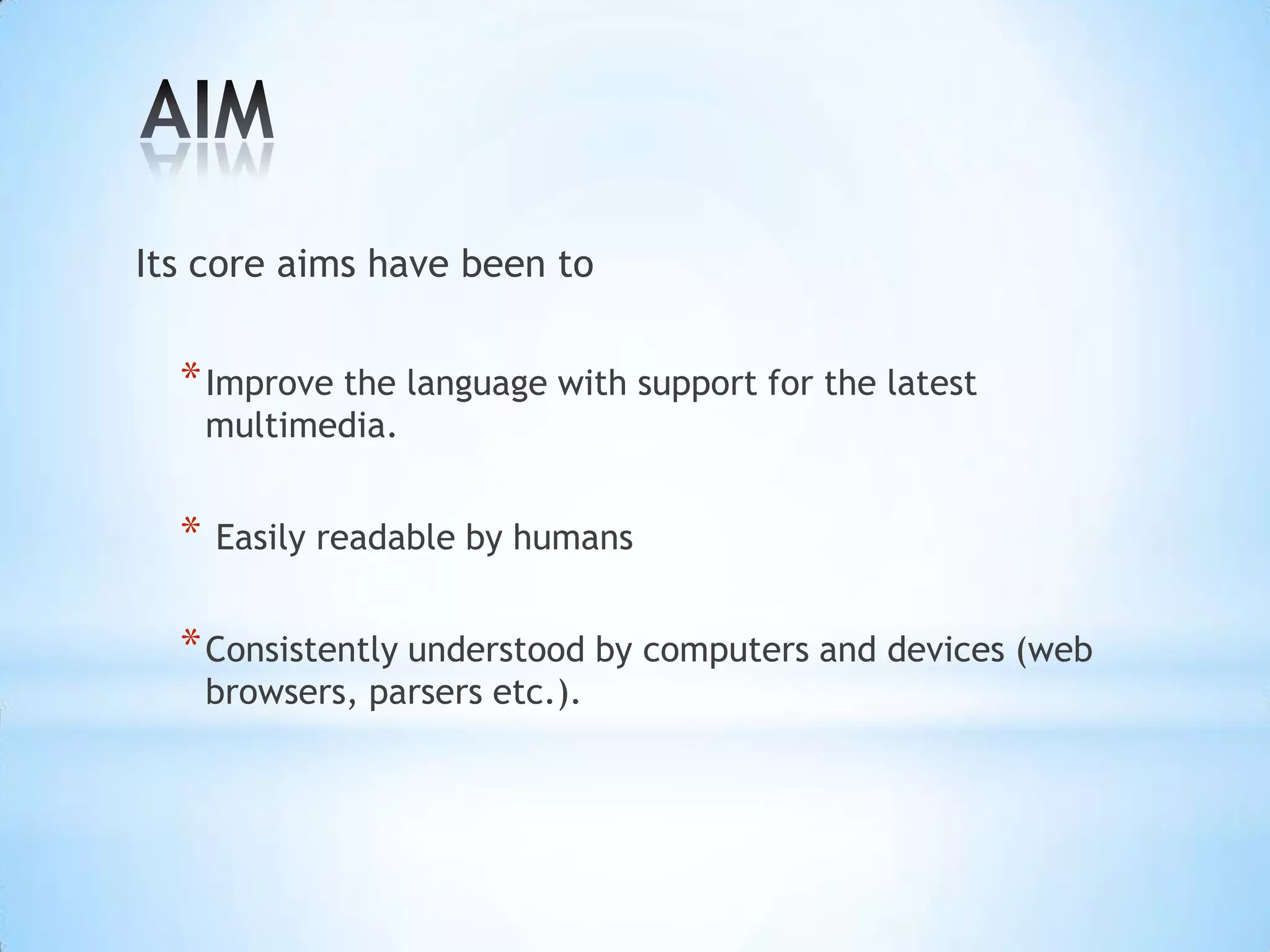 AIM

Its core aims have been to

* Improve the language with support for the latest multimedia.

* Easily readable by humans

* Consistently understood by computers and devices (web browsers, parsers etc.).